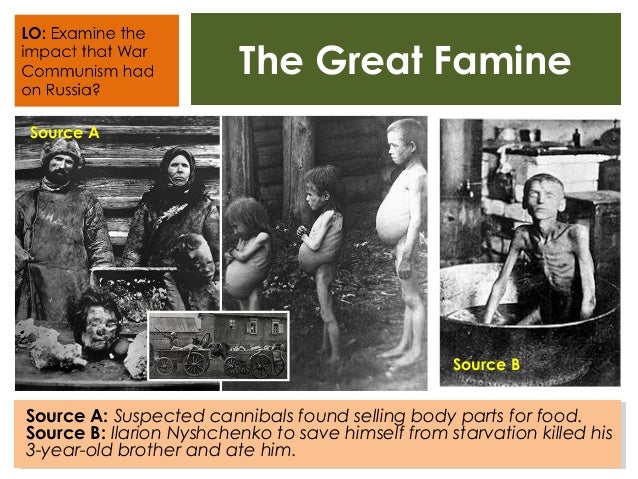 LO: Examine the impact that War Communism had on Russia?

The Great Famine

Source A

Source B

Source A: Suspected cannibals found selling body parts for food.
Source B: Ilarion Nyshchenko to save himself from starvation killed his 3-year-old brother and ate him.